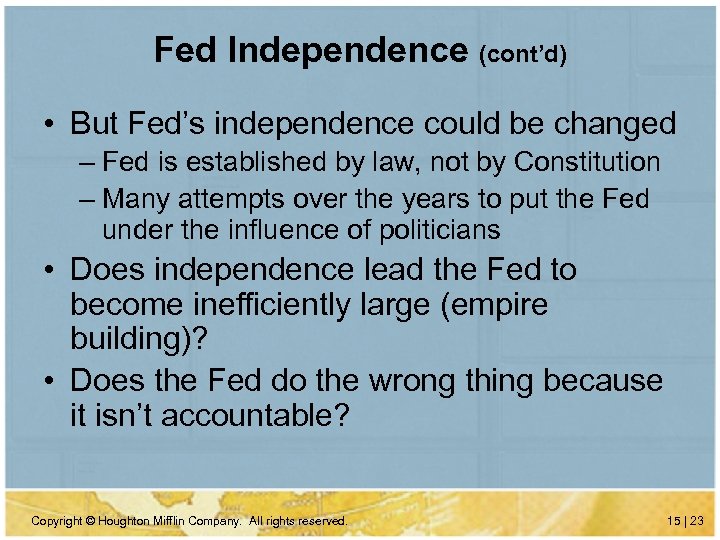 Fed Independence (cont'd)

• But Fed's independence could be changed
– Fed is established by law, not by Constitution
– Many attempts over the years to put the Fed under the influence of politicians
• Does independence lead the Fed to become inefficiently large (empire building)?
• Does the Fed do the wrong thing because it isn't accountable?

Copyright © Houghton Mifflin Company. All rights reserved.

15 | 23